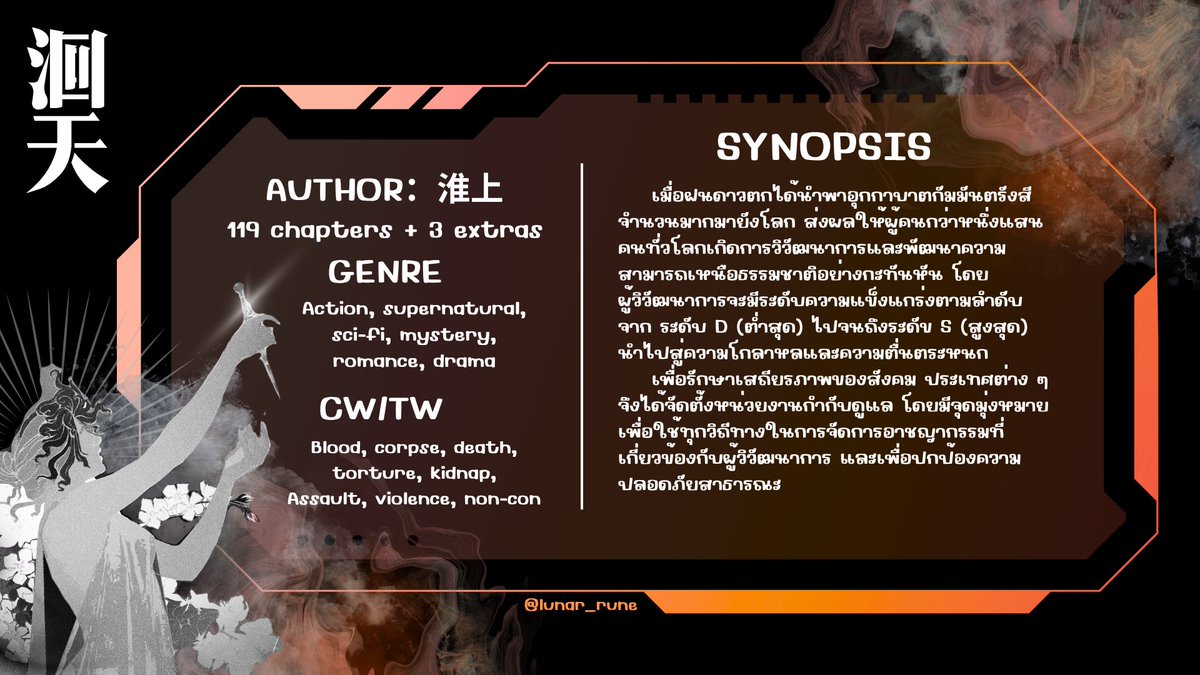 洄天

AUTHOR: 淮上
119 chapters + 3 extras

GENRE
Action, supernatural, sci-fi, mystery, romance, drama

CW/TW
Blood, corpse, death, torture, kidnap, Assault, violence, non-con

SYNOPSIS
เมื่อฝนดาวตกได้นำพาอุกกาบาตกัมมันตรังสีจำนวนมากมายังโลก ส่งผลให้ผู้คนกว่าหนึ่งแสนคนทั่วโลกเกิดการวิวัฒนาการและพัฒนาความสามารถเหนือธรรมชาติอย่างกะทันหัน โดยผู้วิวัฒนาการจะมีระดับความแข็งแกร่งตามลำดับ จาก ระดับ D (ต่ำสุด) ไปจนถึงระดับ S (สูงสุด) นำไปสู่ความโกลาหลและความตื่นตระหนก

เพื่อรักษาเสถียรภาพของสังคม ประเทศต่าง ๆ จึงได้จัดตั้งหน่วยงานกำกับดูแล โดยมีจุดมุ่งหมายเพื่อใช้ทุกวิถีทางในการจัดการอาชญากรรมที่เกี่ยวข้องกับผู้วิวัฒนาการ และเพื่อปกป้องความปลอดภัยสาธารณะ

@lunar_rune